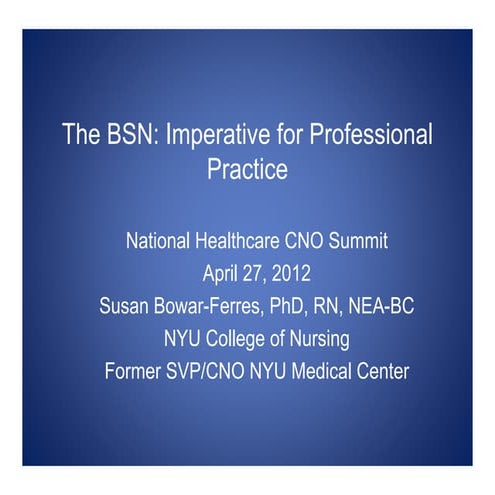 The BSN: Imperative for Professional Practice

National Healthcare CNO Summit
April 27, 2012
Susan Bowar-Ferres, PhD, RN, NEA-BC
NYU College of Nursing
Former SVP/CNO NYU Medical Center